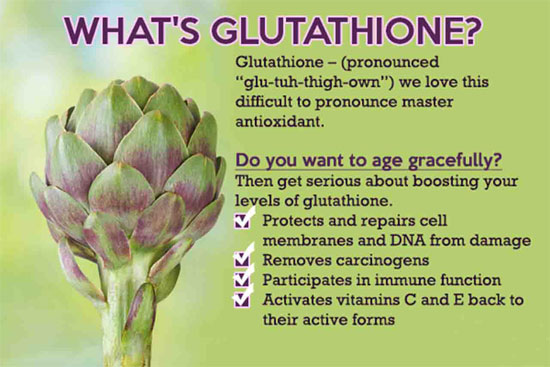 WHAT'S GLUTATHIONE?

Glutathione – (pronounced "glu-tuh-thigh-own") we love this difficult to pronounce master antioxidant.

Do you want to age gracefully?

Then get serious about boosting your levels of glutathione.

Protects and repairs cell membranes and DNA from damage

Removes carcinogens

Participates in immune function

Activates vitamins C and E back to their active forms